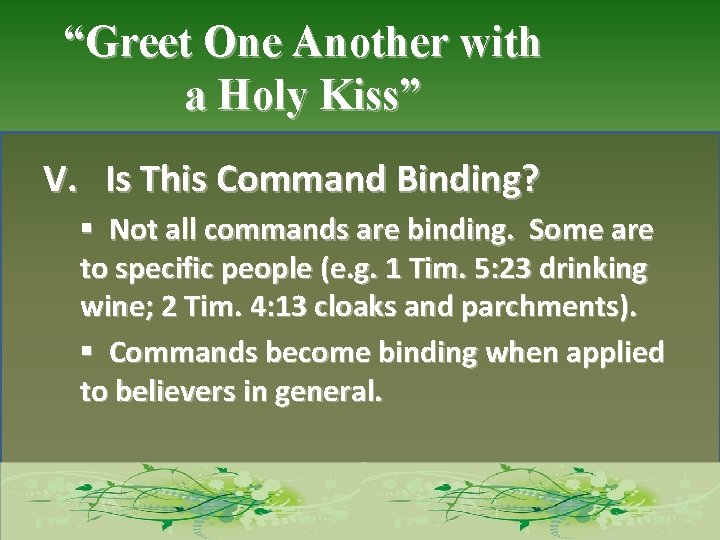 “Greet One Another with a Holy Kiss”

V. Is This Command Binding?

▪ Not all commands are binding. Some are to specific people (e.g. 1 Tim. 5:23 drinking wine; 2 Tim. 4:13 cloaks and parchments).

▪ Commands become binding when applied to believers in general.